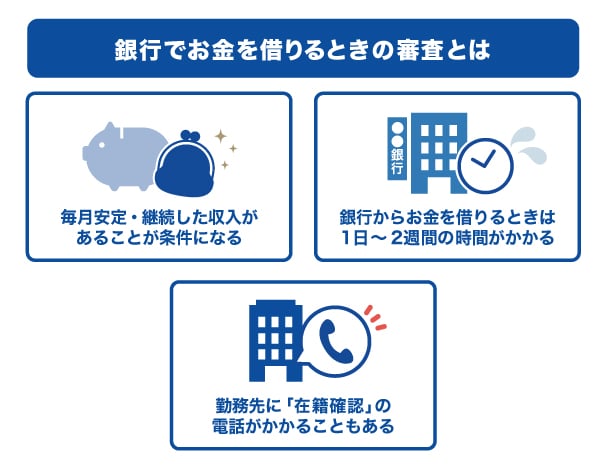 銀行でお金を借りるときの審査とは

毎月安定・継続した収入があることが条件になる

●●銀行

銀行からお金を借りるときは1日～2週間の時間がかかる

勤務先に「在籍確認」の電話がかかることもある